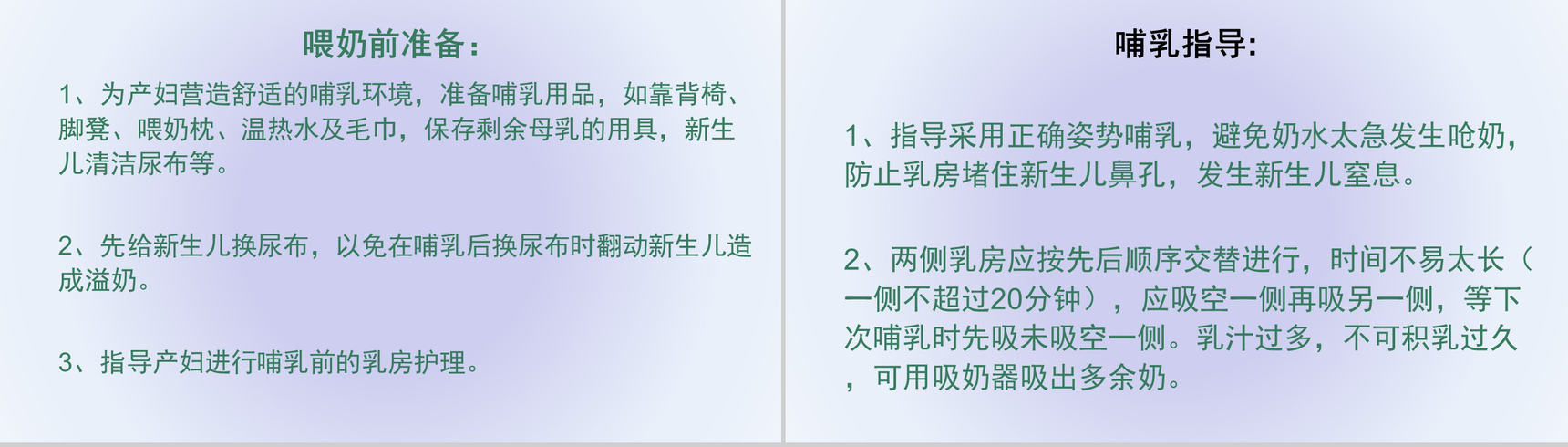 喂奶前准备：

1、为产妇营造舒适的哺乳环境，准备哺乳用品，如靠背椅、脚凳、喂奶枕、温热水及毛巾，保存剩余母乳的用具，新生儿清洁尿布等。

2、先给新生儿换尿布，以免在哺乳后换尿布时翻动新生儿造成溢奶。

3、指导产妇进行哺乳前的乳房护理。

哺乳指导:

1、指导采用正确姿势哺乳，避免奶水太急发生呛奶，防止乳房堵住新生儿鼻孔，发生新生儿窒息。

2、两侧乳房应按先后顺序交替进行，时间不易太长（一侧不超过20分钟），应吸空一侧再吸另一侧，等下次哺乳时先吸未吸空一侧。乳汁过多，不可积乳过久，可用吸奶器吸出多余奶。